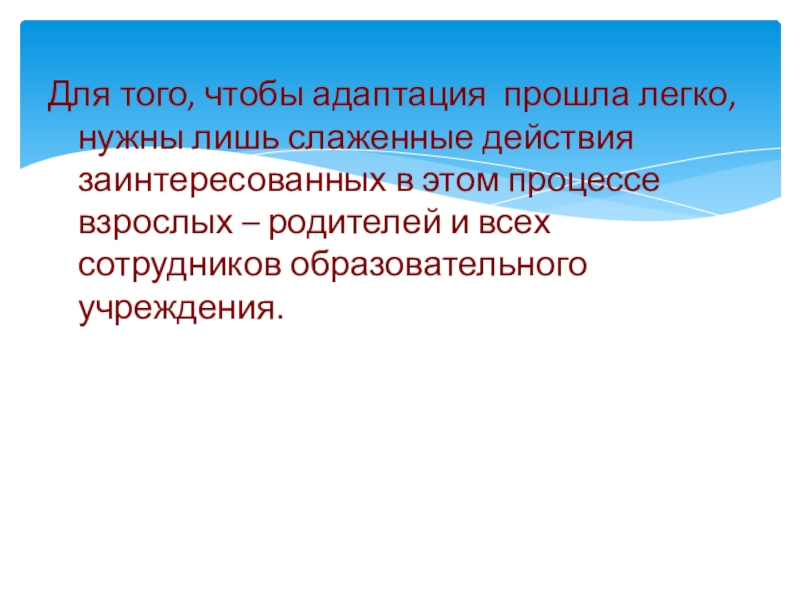 Для того, чтобы адаптация прошла легко, нужны лишь слаженные действия заинтересованных в этом процессе взрослых – родителей и всех сотрудников образовательного учреждения.